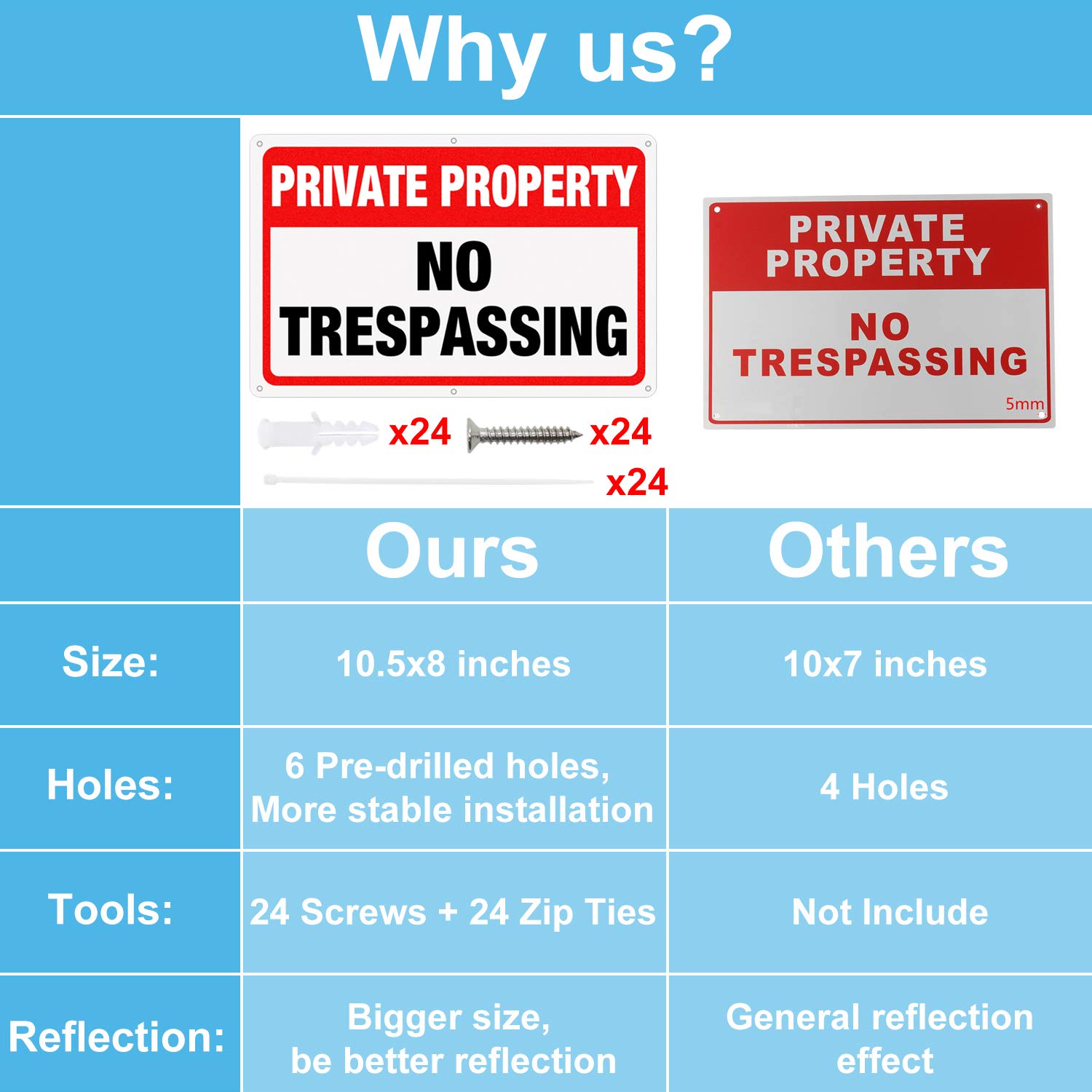 Why us?

PRIVATE PROPERTY
NO TRESPASSING

x24 x24
x24

PRIVATE PROPERTY
NO TRESPASSING
5mm

| | Ours | Others |
|---|---|---|
| Size: | 10.5x8 inches | 10x7 inches |
| Holes: | 6 Pre-drilled holes, More stable installation | 4 Holes |
| Tools: | 24 Screws + 24 Zip Ties | Not Include |
| Reflection: | Bigger size, be better reflection | General reflection effect |